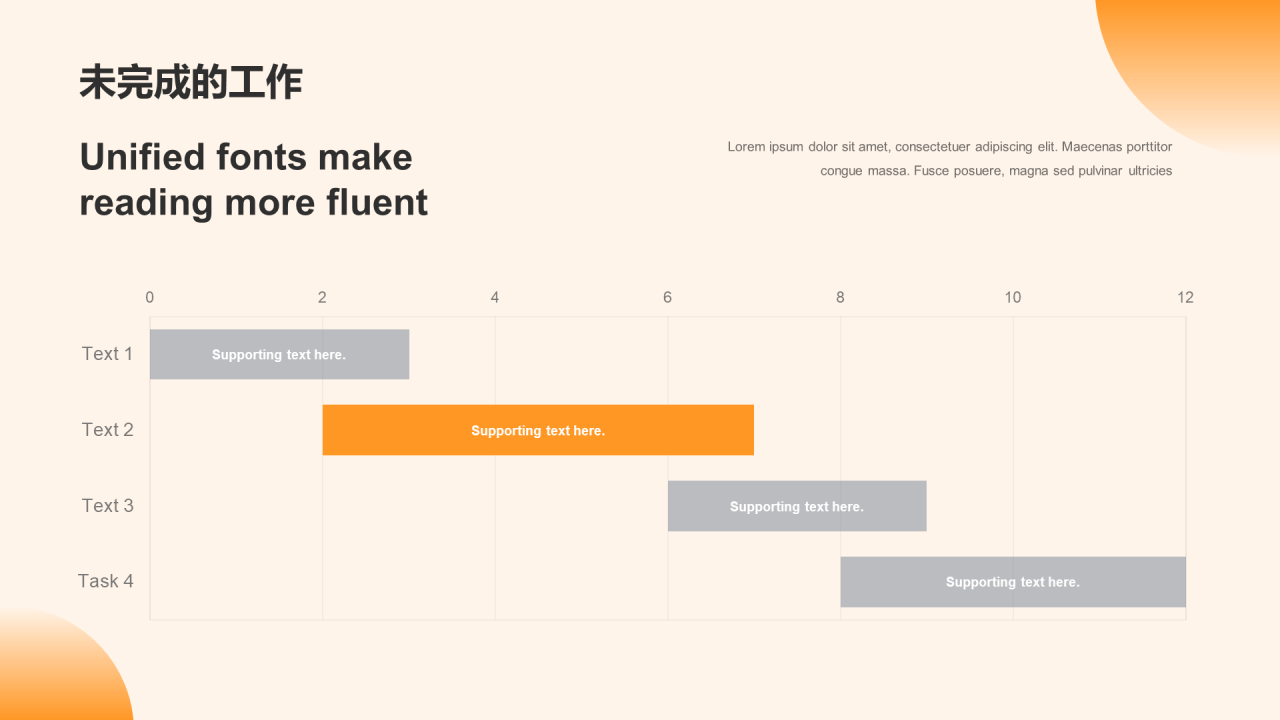 未完成的工作

Unified fonts make reading more fluent

Lorem ipsum dolor sit amet, consectetuer adipiscing elit. Maecenas porttitor congue massa. Fusce posuere, magna sed pulvinar ultricies

0 2 4 6 8 10 12

Text 1 Supporting text here.

Text 2 Supporting text here.

Text 3 Supporting text here.

Task 4 Supporting text here.